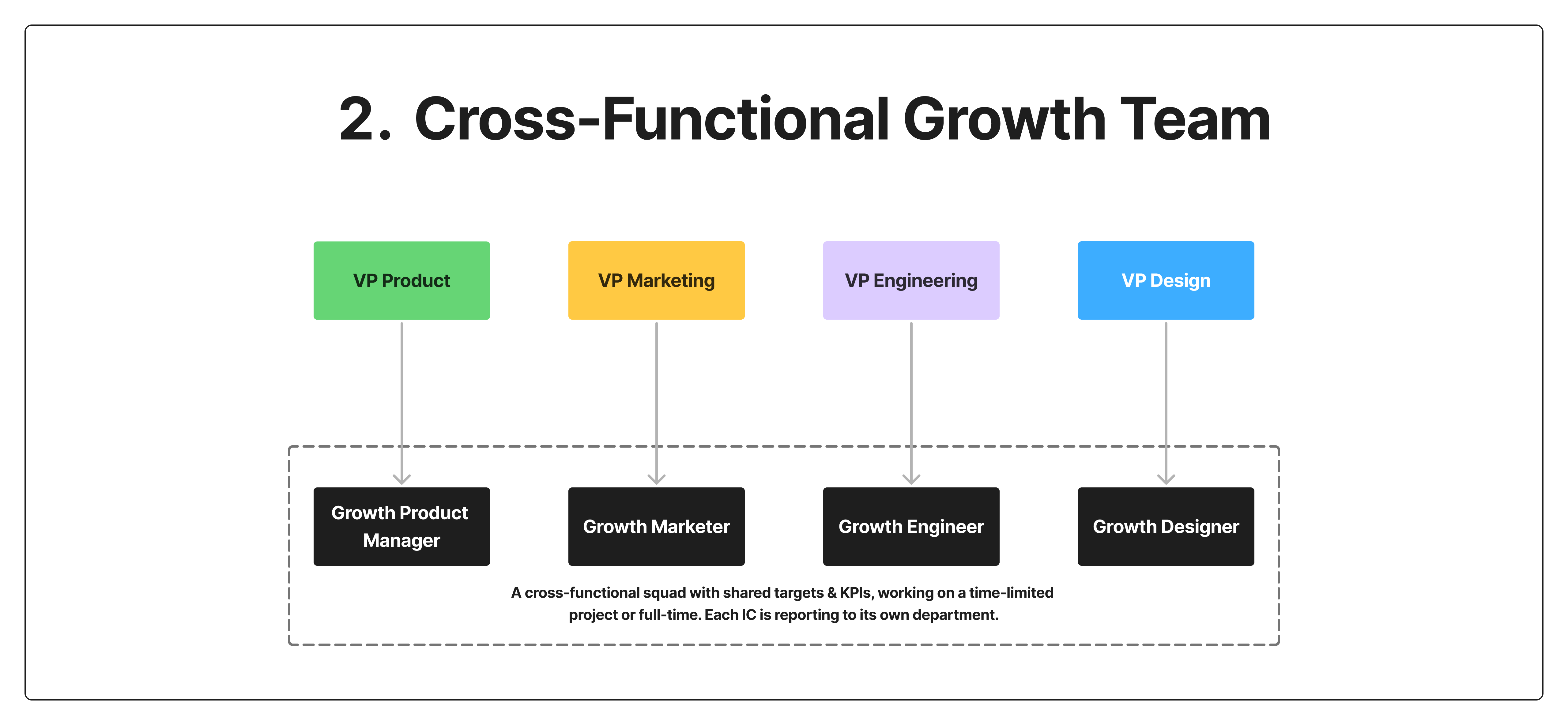 2. Cross-Functional Growth Team

VP Product

VP Marketing

VP Engineering

VP Design

Growth Product Manager

Growth Marketer

Growth Engineer

Growth Designer

A cross-functional squad with shared targets & KPIs, working on a time-limited project or full-time. Each IC is reporting to its own department.